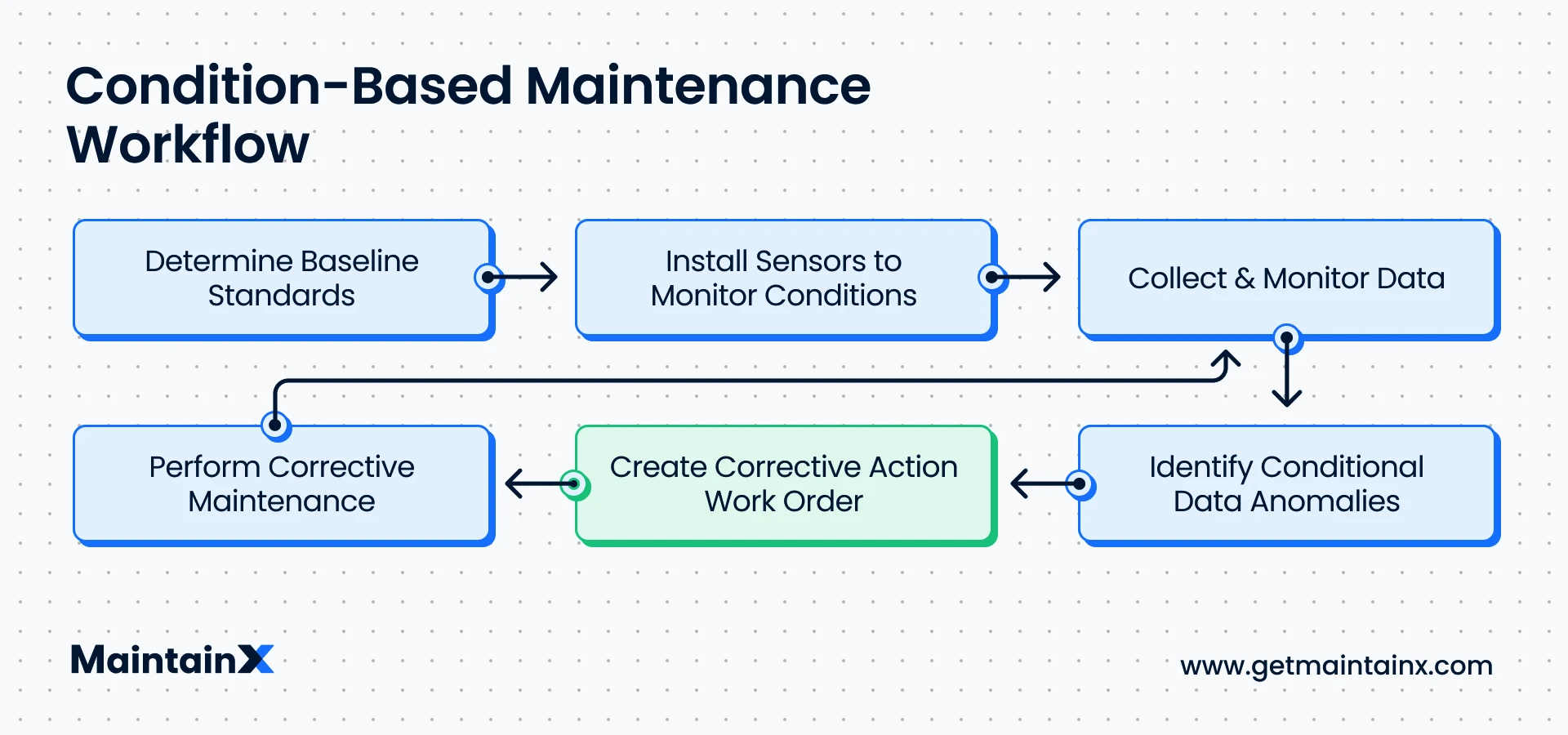 Condition-Based Maintenance Workflow

Determine Baseline Standards

Install Sensors to Monitor Conditions

Collect & Monitor Data

Identify Conditional Data Anomalies

Create Corrective Action Work Order

Perform Corrective Maintenance

MaintainX

www.getmaintainx.com